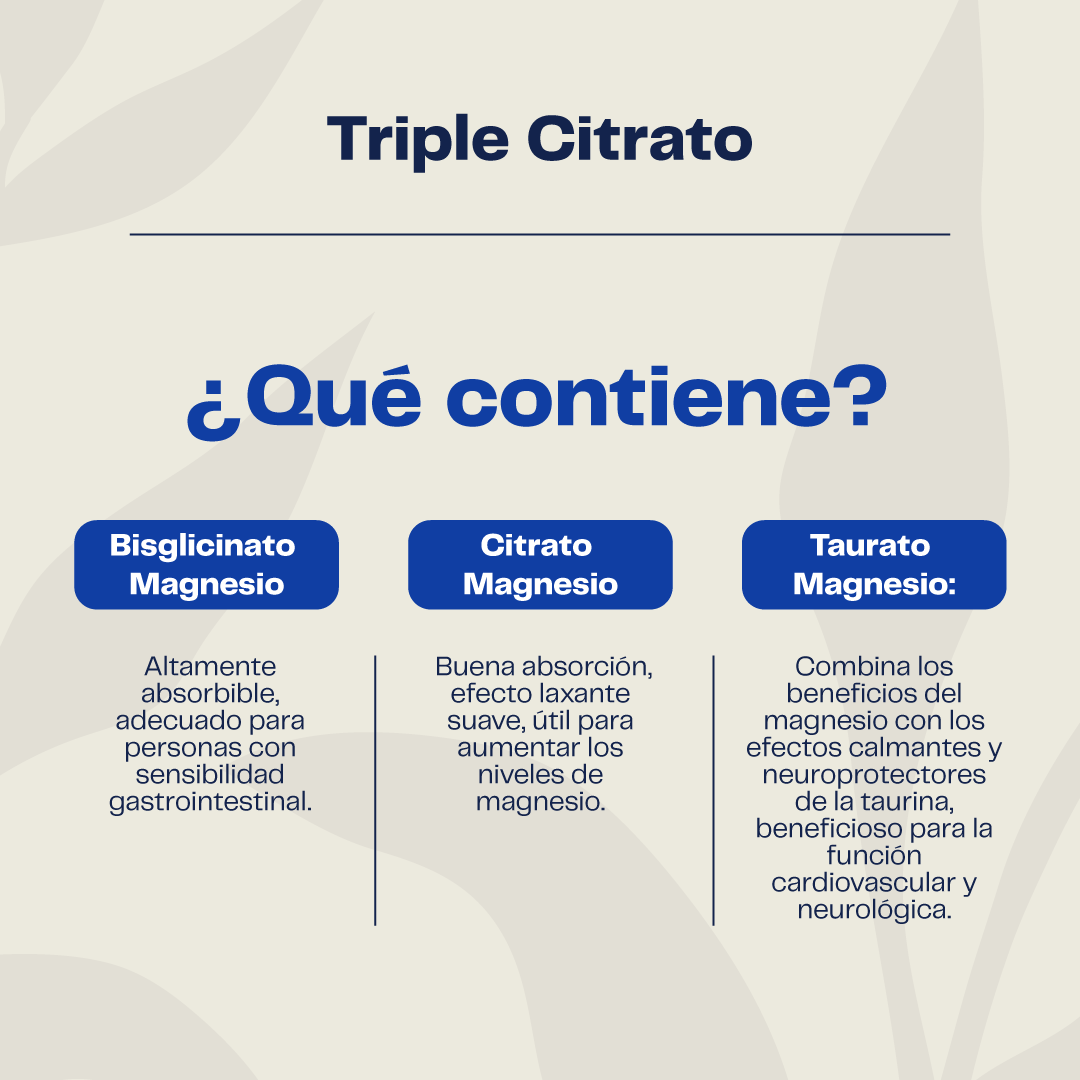 Triple Citrato

¿Qué contiene?

Bisglicinato Magnesio

Altamente absorbible, adecuado para personas con sensibilidad gastrointestinal.

Citrato Magnesio

Buena absorción, efecto laxante suave, útil para aumentar los niveles de magnesio.

Taurato Magnesio:

Combina los beneficios del magnesio con los efectos calmantes y neuroprotectores de la taurina, beneficioso para la función cardiovascular y neurológica.